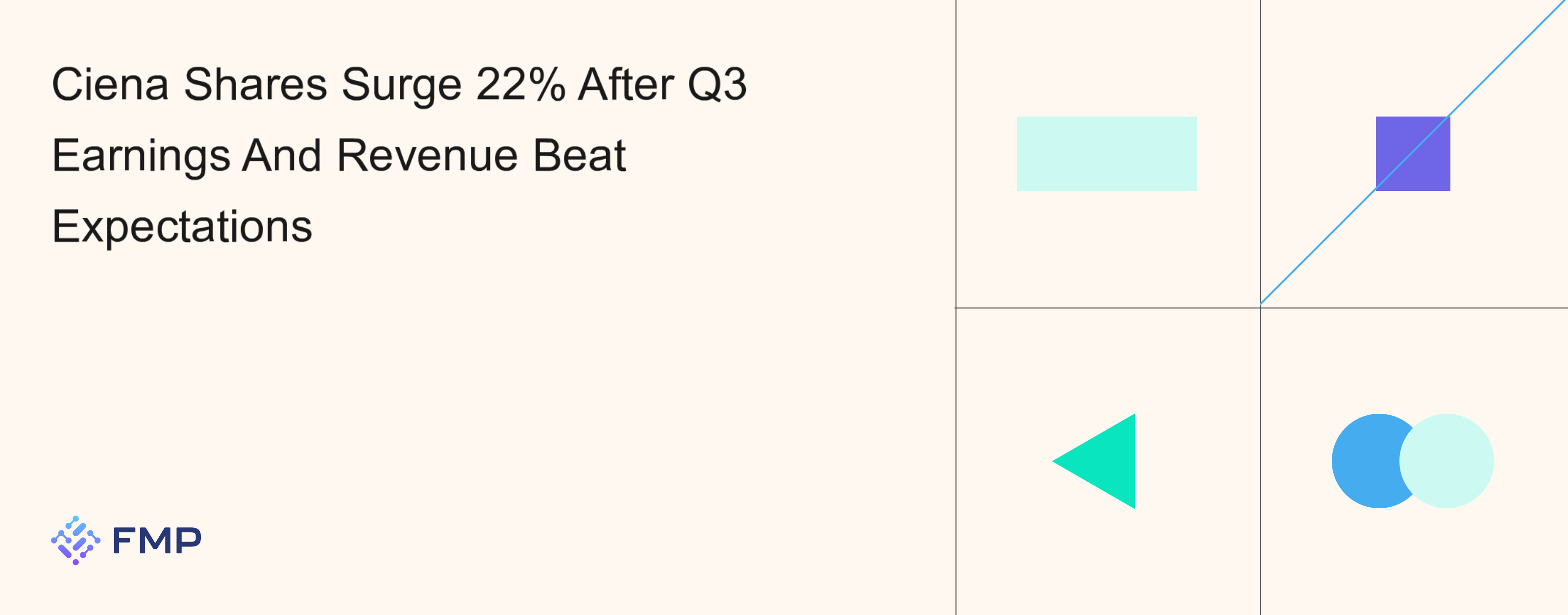 Ciena Shares Surge 22% After Q3 Earnings And Revenue Beat Expectations

FMP